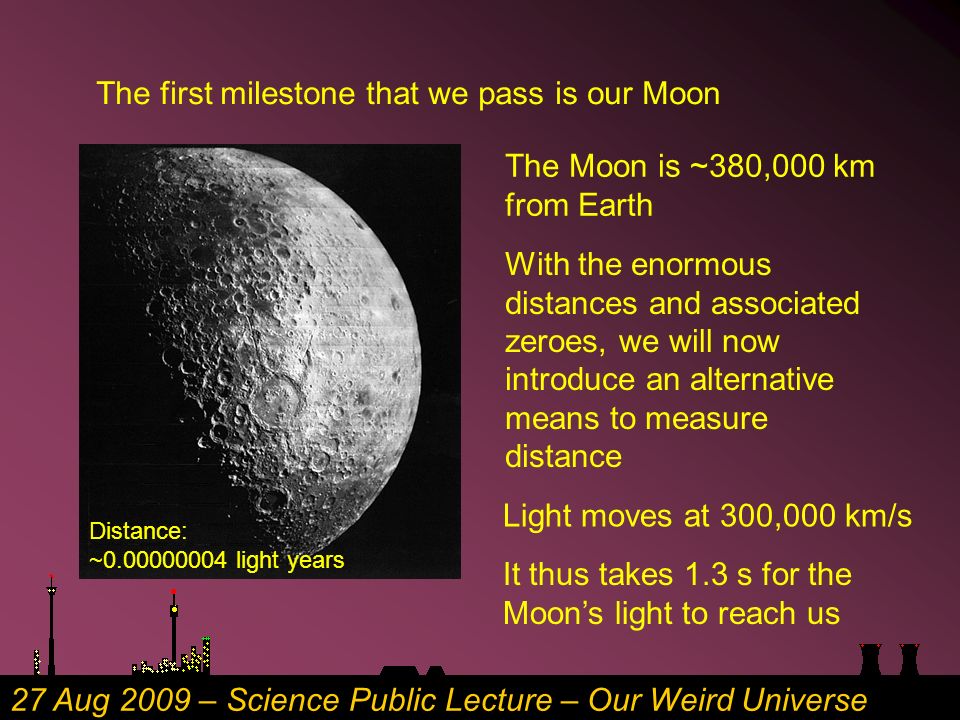 The first milestone that we pass is our Moon

Distance:
~0.00000004 light years

The Moon is ~380,000 km from Earth

With the enormous distances and associated zeroes, we will now introduce an alternative means to measure distance

Light moves at 300,000 km/s

It thus takes 1.3 s for the Moon's light to reach us

27 Aug 2009 – Science Public Lecture – Our Weird Universe